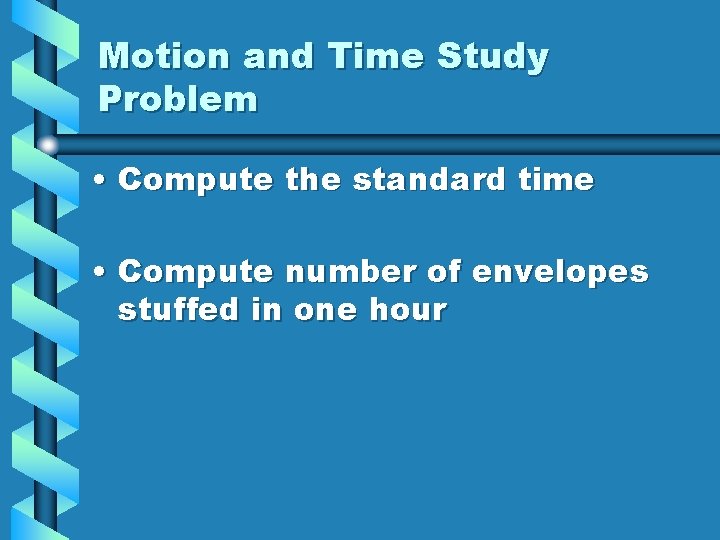 Motion and Time Study Problem

• Compute the standard time

• Compute number of envelopes stuffed in one hour